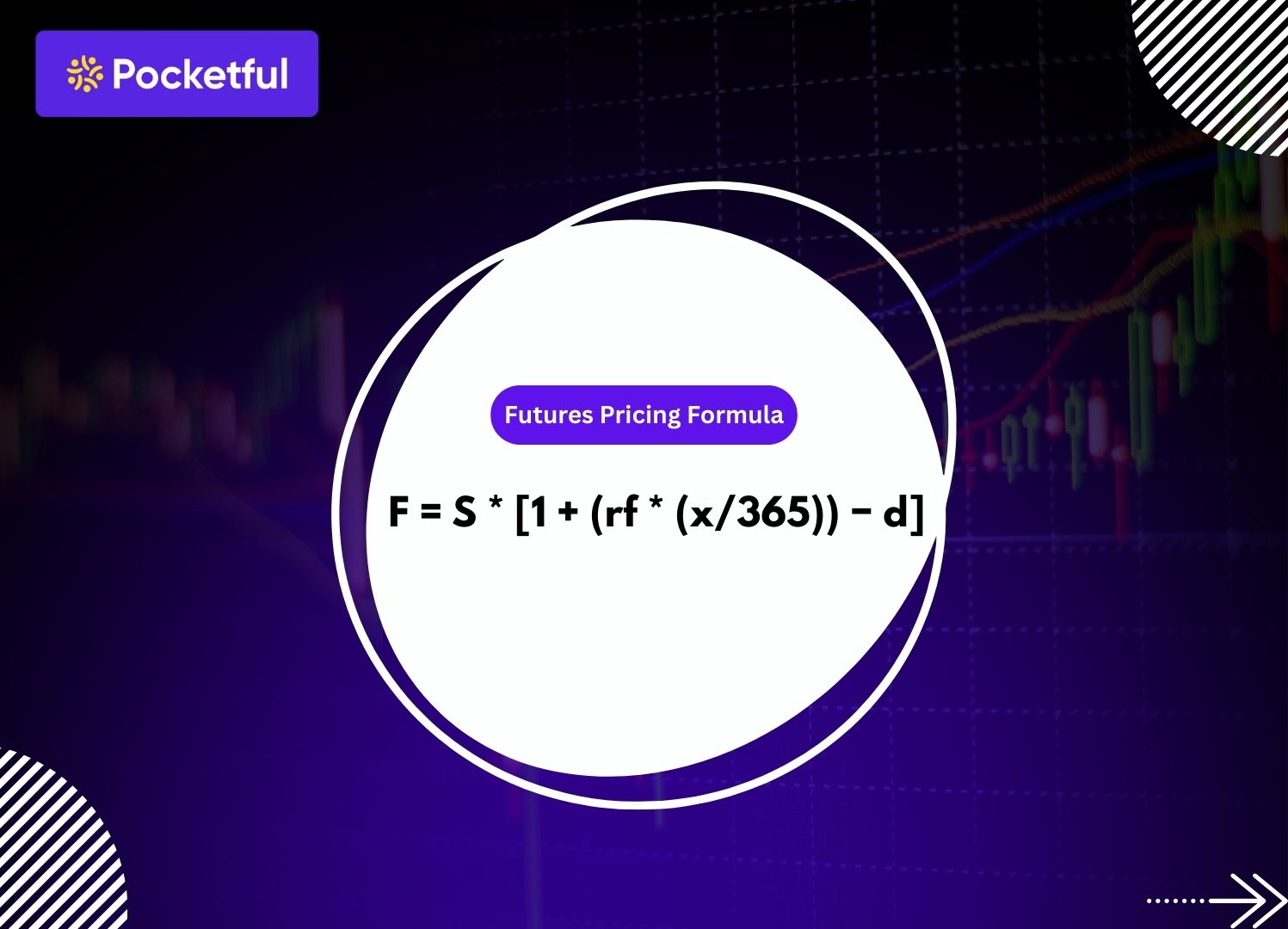 Pocketful

Futures Pricing Formula

$F = S * [1 + (rf * (x/365)) - d]$